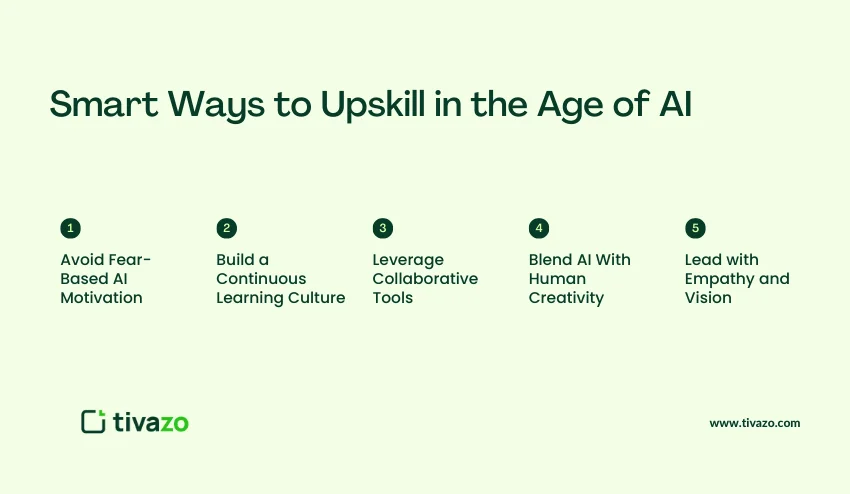 Smart Ways to Upskill in the Age of AI

1
Avoid Fear-Based AI Motivation

2
Build a Continuous Learning Culture

3
Leverage Collaborative Tools

4
Blend AI With Human Creativity

5
Lead with Empathy and Vision

tivazo

www.tivazo.com